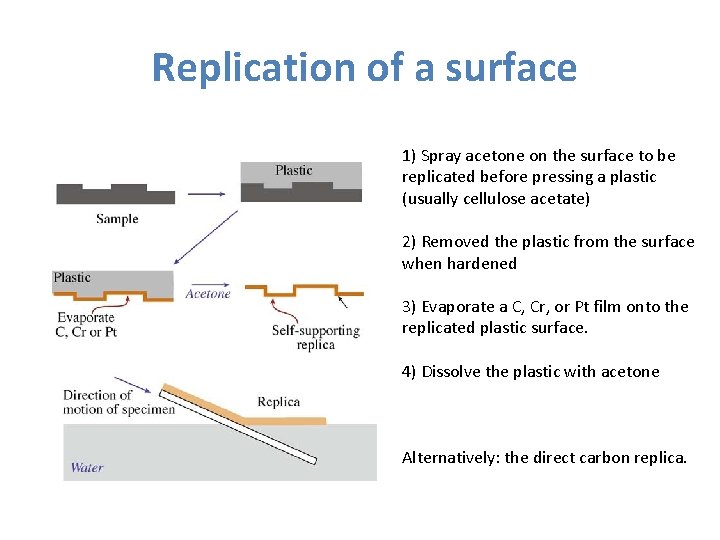 Replication of a surface

Plastic

Sample

Plastic

Acetone

Evaporate C, Cr or Pt

Self-supporting replica

Direction of motion of specimen

Replica

Water

1) Spray acetone on the surface to be replicated before pressing a plastic (usually cellulose acetate)

2) Removed the plastic from the surface when hardened

3) Evaporate a C, Cr, or Pt film onto the replicated plastic surface.

4) Dissolve the plastic with acetone

Alternatively: the direct carbon replica.